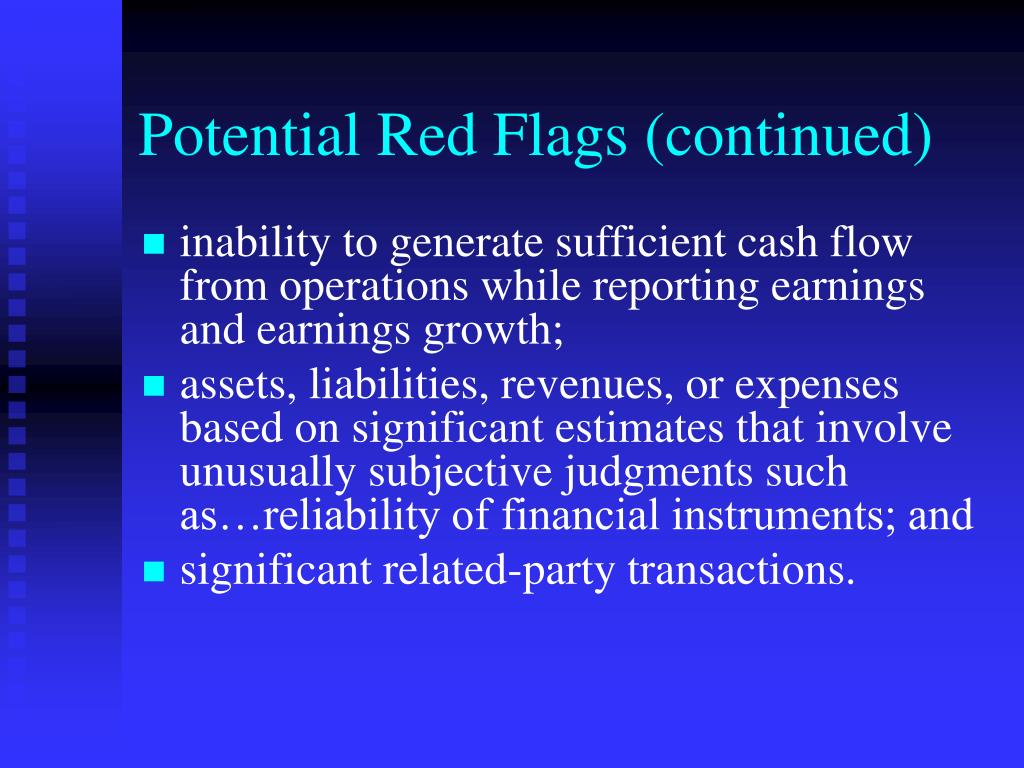 Potential Red Flags (continued)

- inability to generate sufficient cash flow from operations while reporting earnings and earnings growth;
- assets, liabilities, revenues, or expenses based on significant estimates that involve unusually subjective judgments such as…reliability of financial instruments; and
- significant related-party transactions.